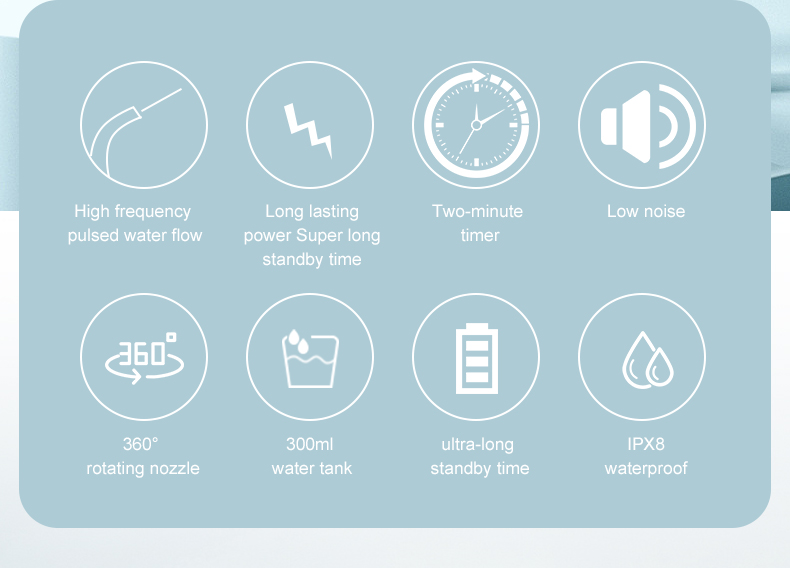 High frequency pulsed water flow

Long lasting power Super long standby time

Two-minute timer

Low noise

360°

360° rotating nozzle

300ml water tank

ultra-long standby time

IPX8 waterproof